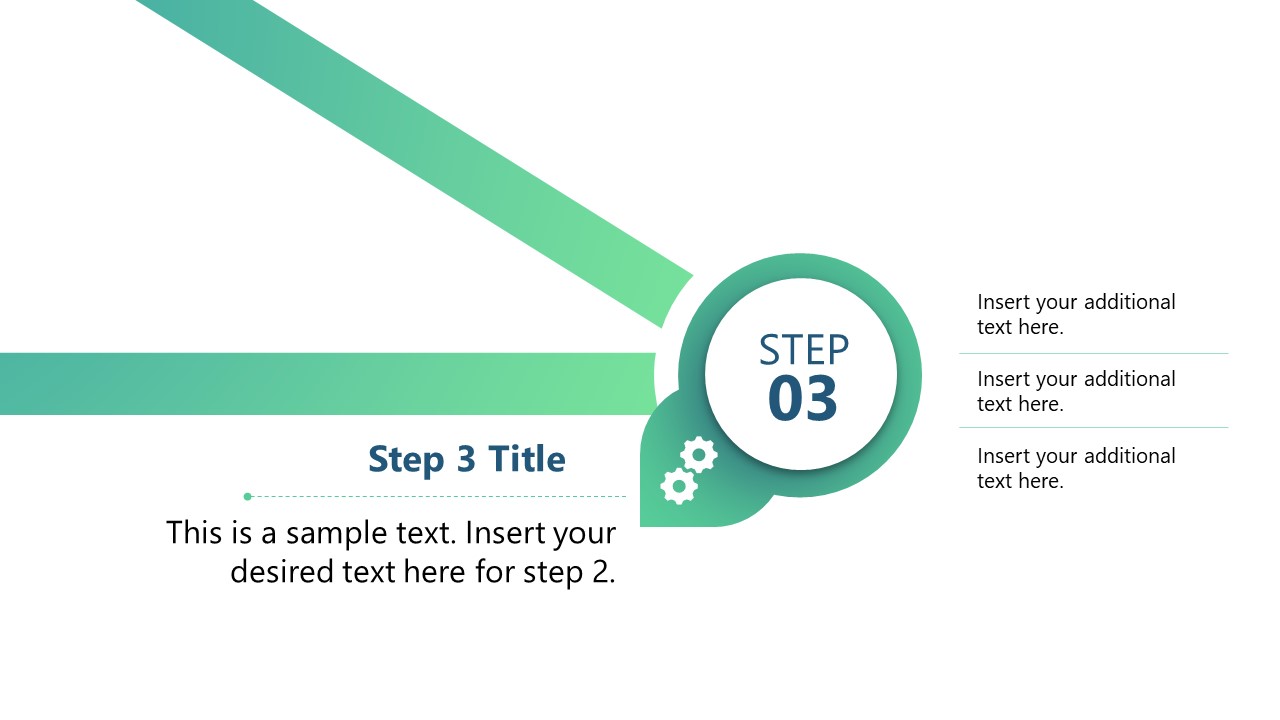 STEP
03

Step 3 Title

This is a sample text. Insert your desired text here for step 2.

Insert your additional text here.

Insert your additional text here.

Insert your additional text here.